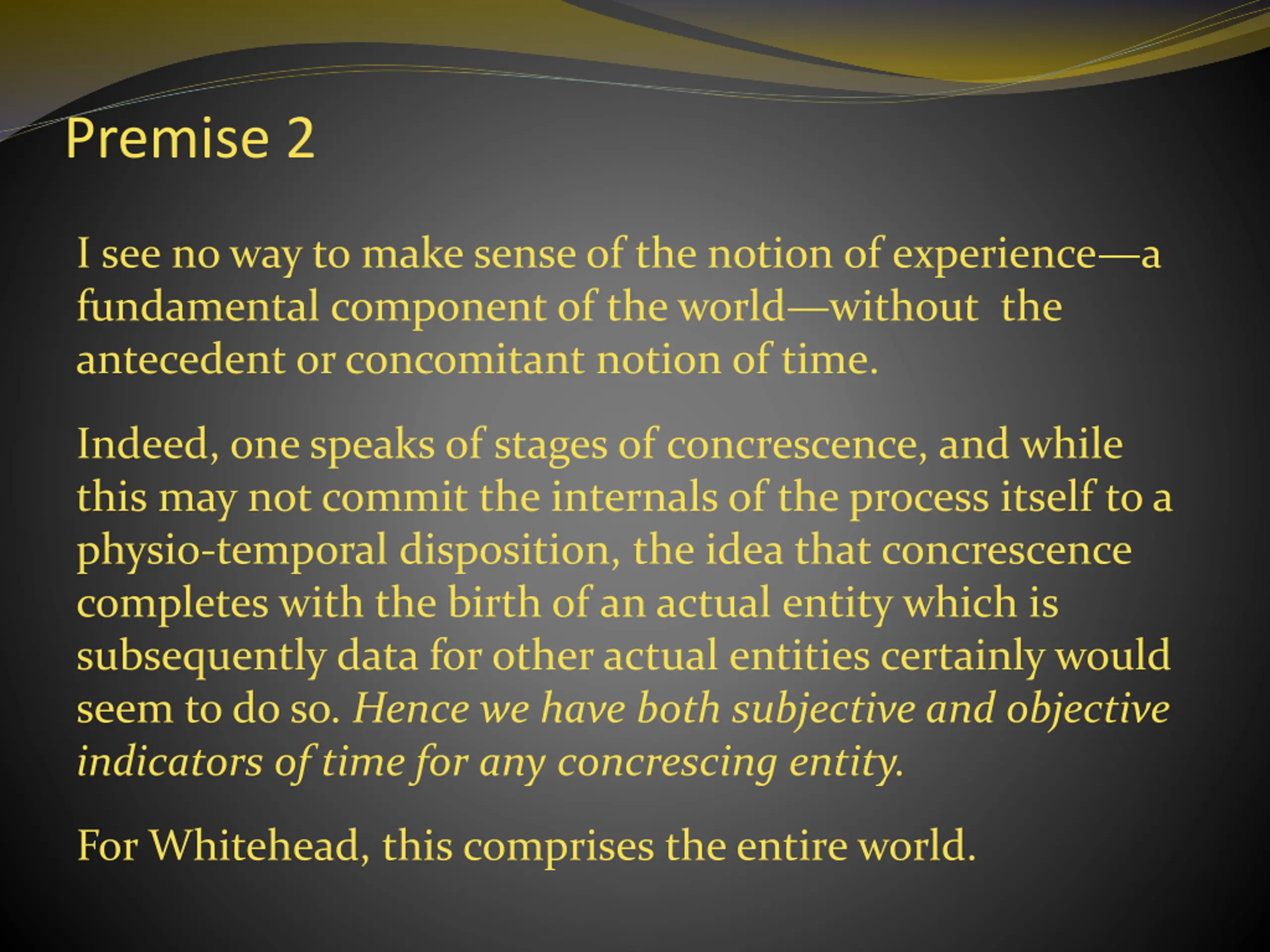 Premise 2

I see no way to make sense of the notion of experience—a fundamental component of the world—without the antecedent or concomitant notion of time.

Indeed, one speaks of stages of concrescence, and while this may not commit the internals of the process itself to a physio-temporal disposition, the idea that concrescence completes with the birth of an actual entity which is subsequently data for other actual entities certainly would seem to do so. Hence we have both subjective and objective indicators of time for any concrescing entity.

For Whitehead, this comprises the entire world.